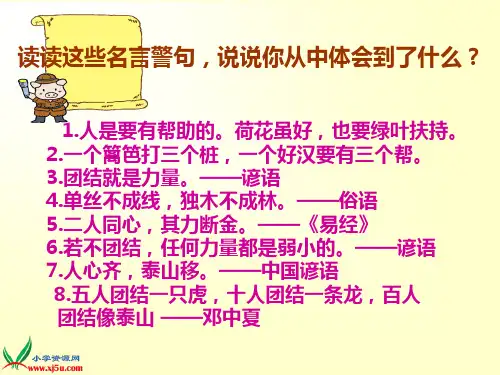 读读这些名言警句，说说你从中体会到了什么？

1.人是要有帮助的。荷花虽好，也要绿叶扶持。
2.一个篱笆打三个桩，一个好汉要有三个帮。
3.团结就是力量。——谚语
4.单丝不成线，独木不成林。——俗语
5.二人同心，其力断金。——《易经》
6.若不团结，任何力量都是弱小的。——谚语
7.人心齐，泰山移。——中国谚语
8.五人团结一只虎，十人团结一条龙，百人团结像泰山 ——邓中夏

小学资源网
www.xj5u.com